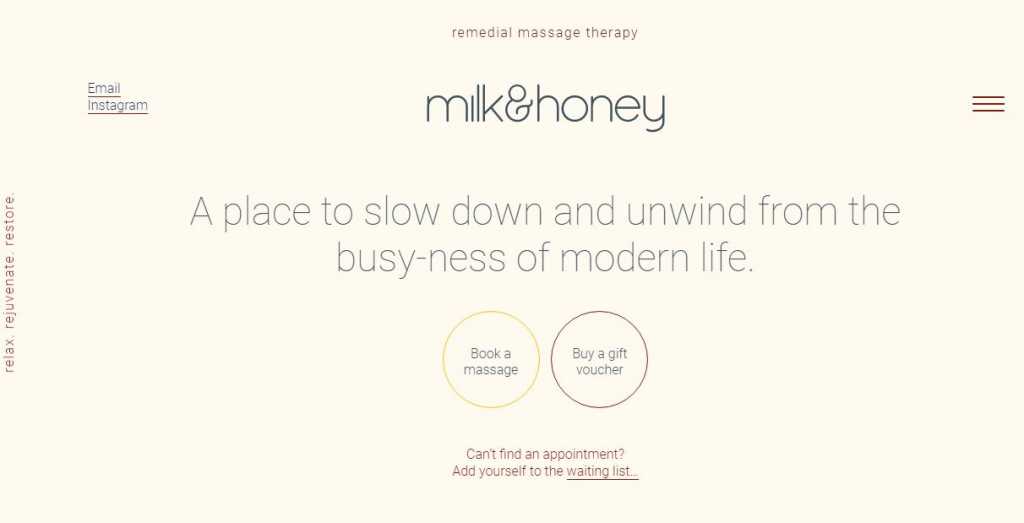 remedial massage therapy

Email
Instagram

milk&honey

relax. rejuvenate. restore.

A place to slow down and unwind from the busy-ness of modern life.

Book a massage

Buy a gift voucher

Can't find an appointment?
Add yourself to the waiting list...